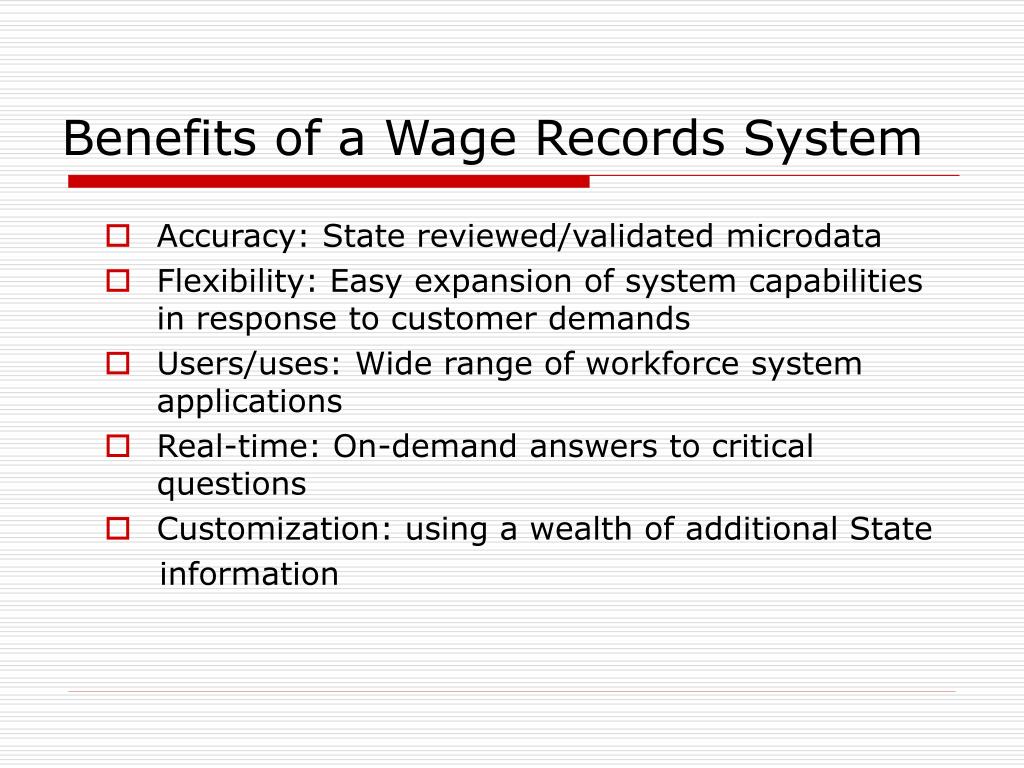 Benefits of a Wage Records System

- Accuracy: State reviewed/validated microdata
- Flexibility: Easy expansion of system capabilities in response to customer demands
- Users/uses: Wide range of workforce system applications
- Real-time: On-demand answers to critical questions
- Customization: using a wealth of additional State information